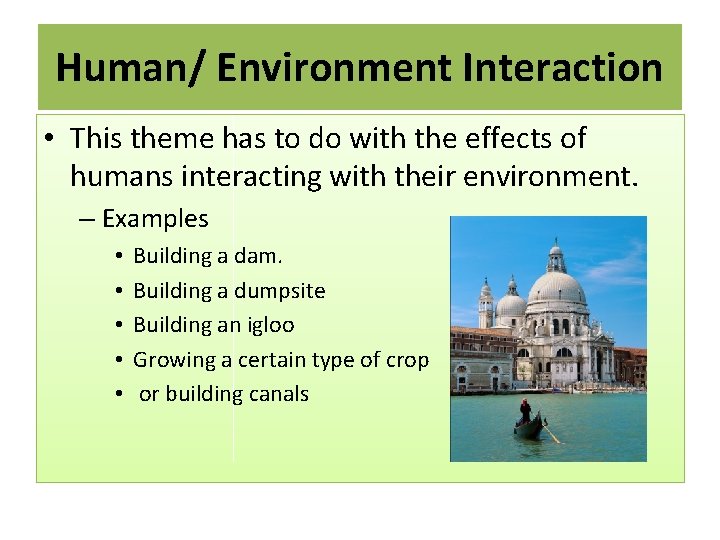 Human/ Environment Interaction

• This theme has to do with the effects of humans interacting with their environment.

– Examples

• Building a dam.
• Building a dumpsite
• Building an igloo
• Growing a certain type of crop
• or building canals